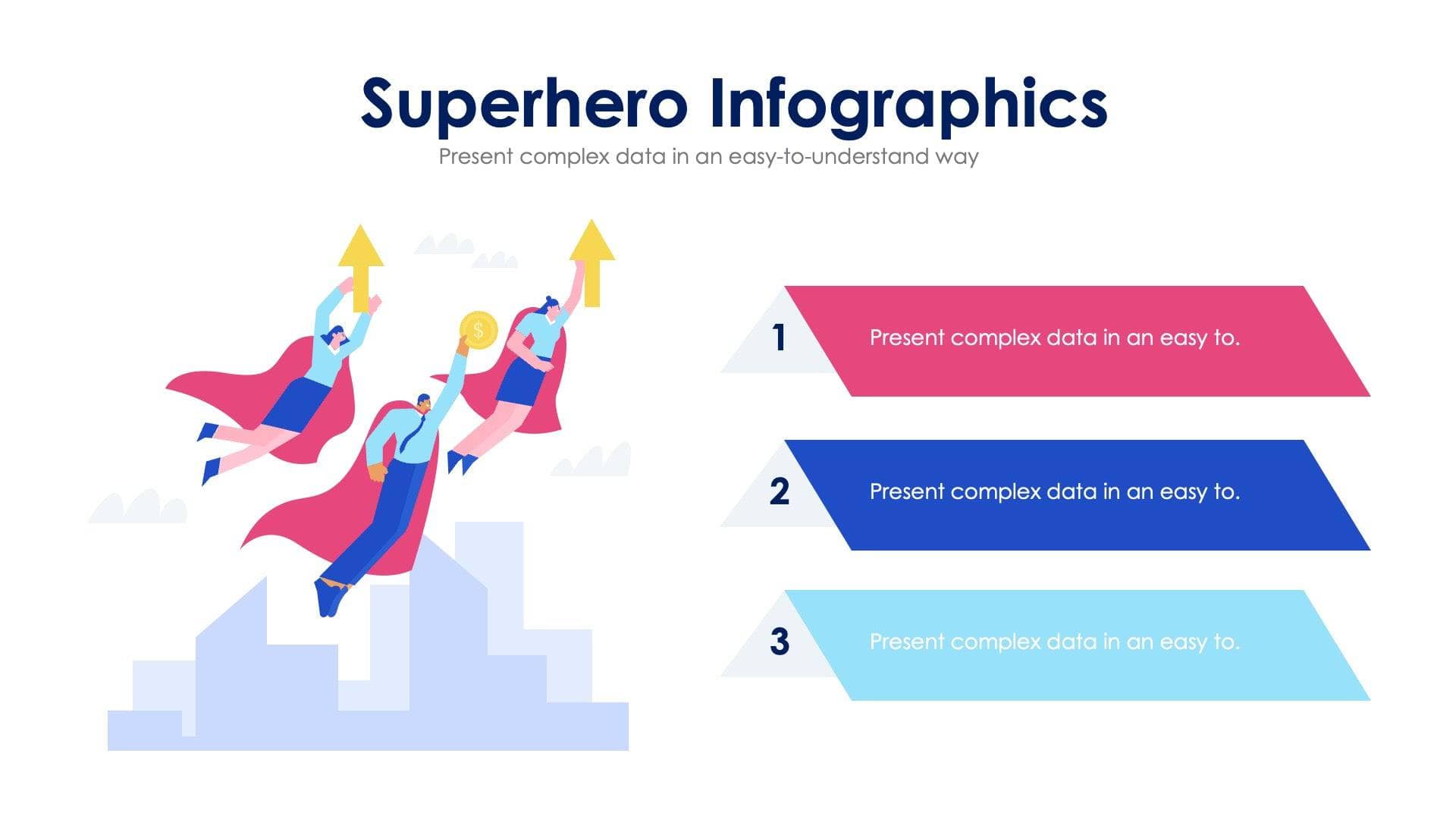 Superhero Infographics
Present complex data in an easy-to-understand way

$

1
Present complex data in an easy to.

2
Present complex data in an easy to.

3
Present complex data in an easy to.